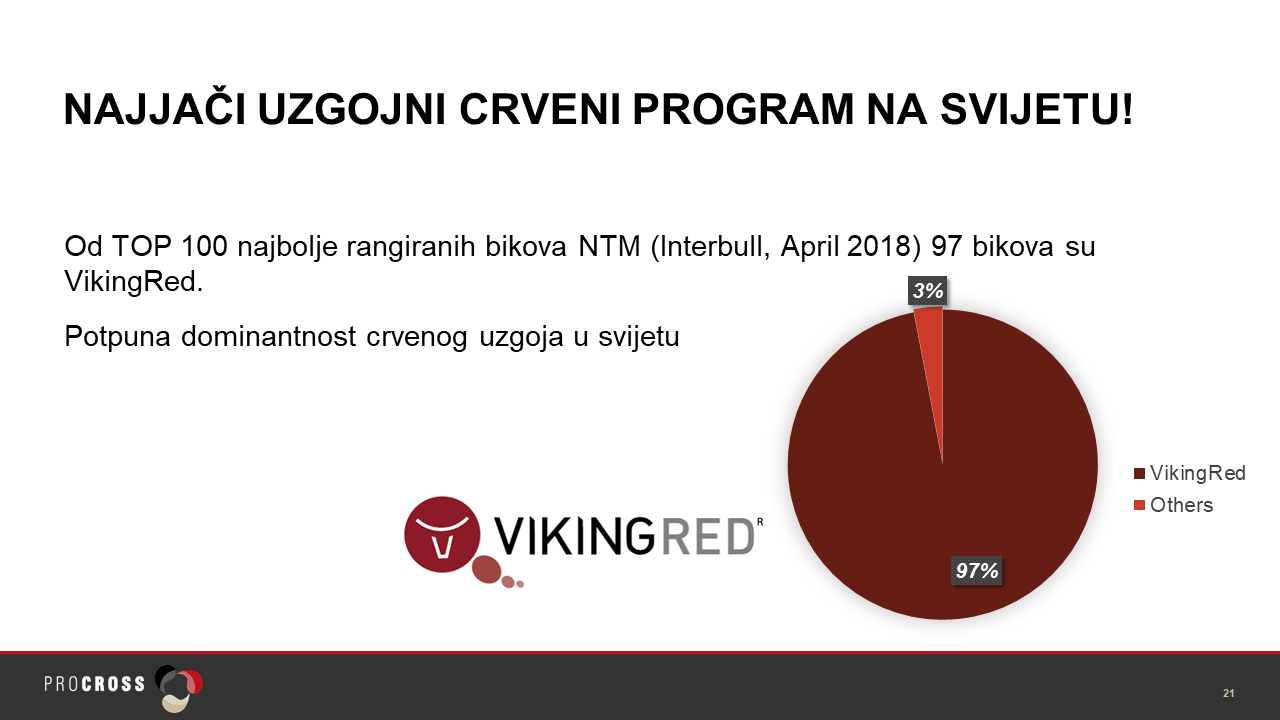 NAJJAČI UZGOJNI CRVENI PROGRAM NA SVIJETU!

Od TOP 100 najbolje rangiranih bikova NTM (Interbull, April 2018) 97 bikova su VikingRed.

Potpuna dominantnost crvenog uzgoja u svijetu

3%

97%

VikingRed
Others

VIKINGRED®

PROCROSS

21